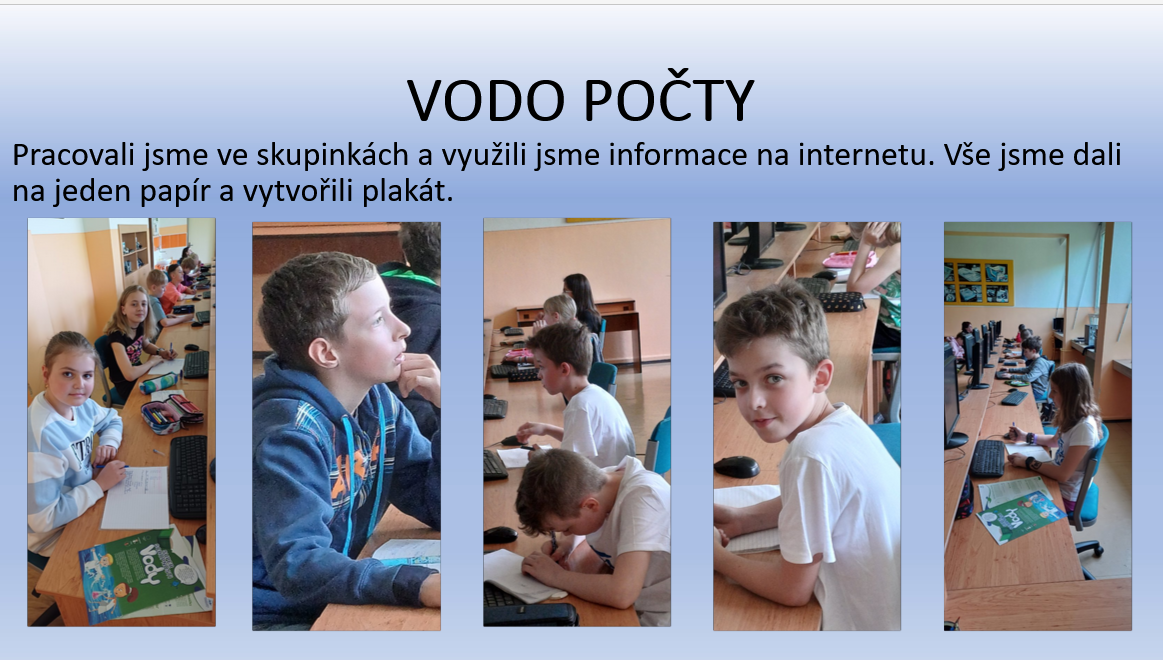 VODO POČTY

Pracovali jsme ve skupinkách a využili jsme informace na internetu. Vše jsme dali na jeden papír a vytvořili plakát.

Vody

Vody